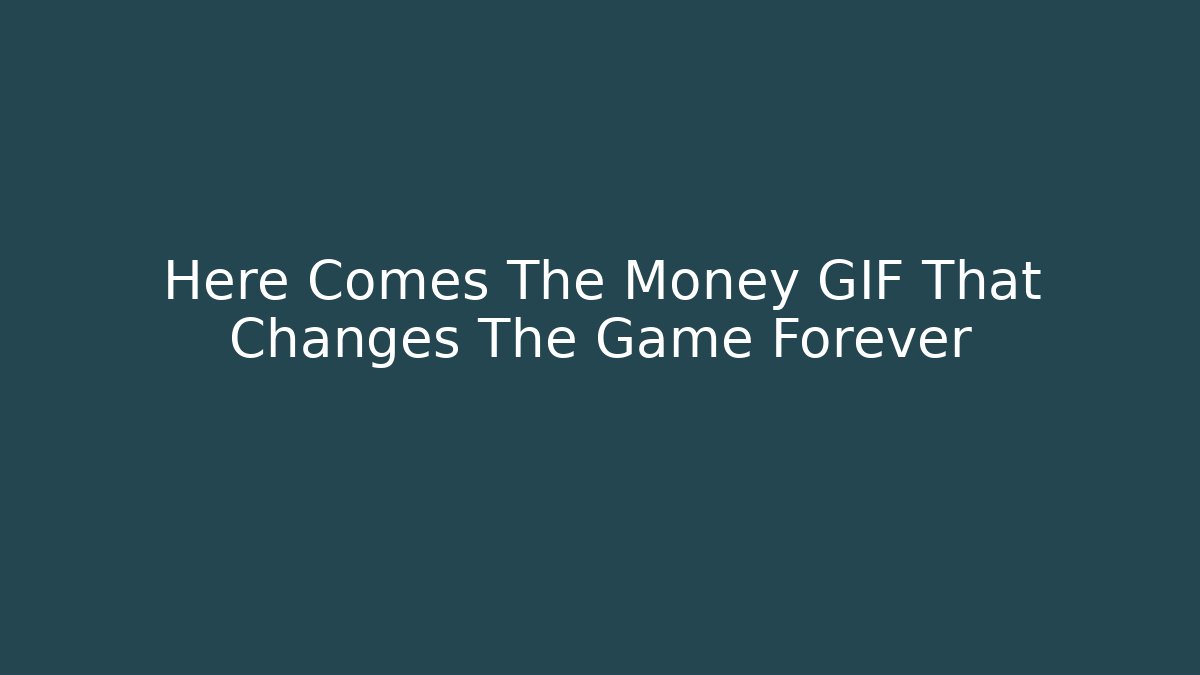 Here Comes The Money GIF That Changes The Game Forever